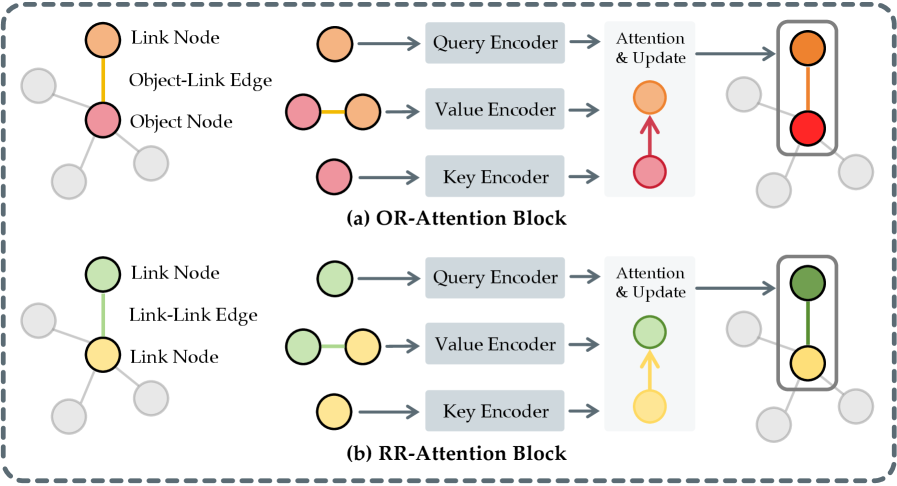 Link Node

Object-Link Edge

Object Node

Query Encoder

Value Encoder

Key Encoder

Attention & Update

(a) OR-Attention Block

Link Node

Link-Link Edge

Link Node

Query Encoder

Value Encoder

Key Encoder

Attention & Update

(b) RR-Attention Block